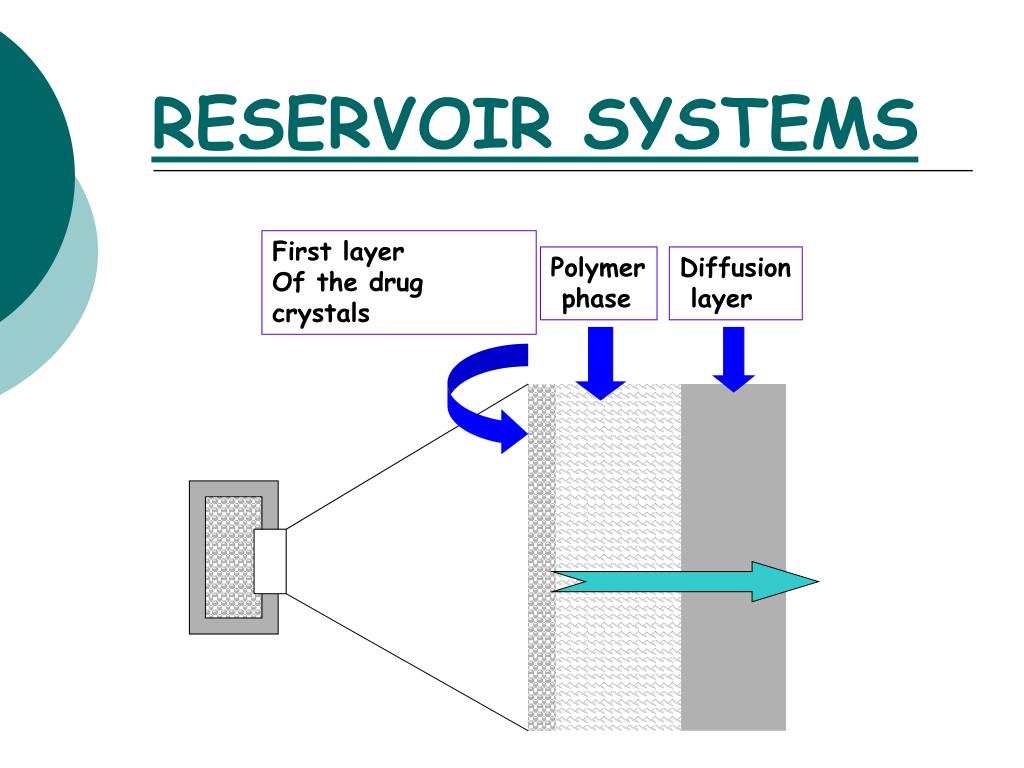 RESERVOIR SYSTEMS

First layer
Of the drug
crystals

Polymer
phase

Diffusion
layer